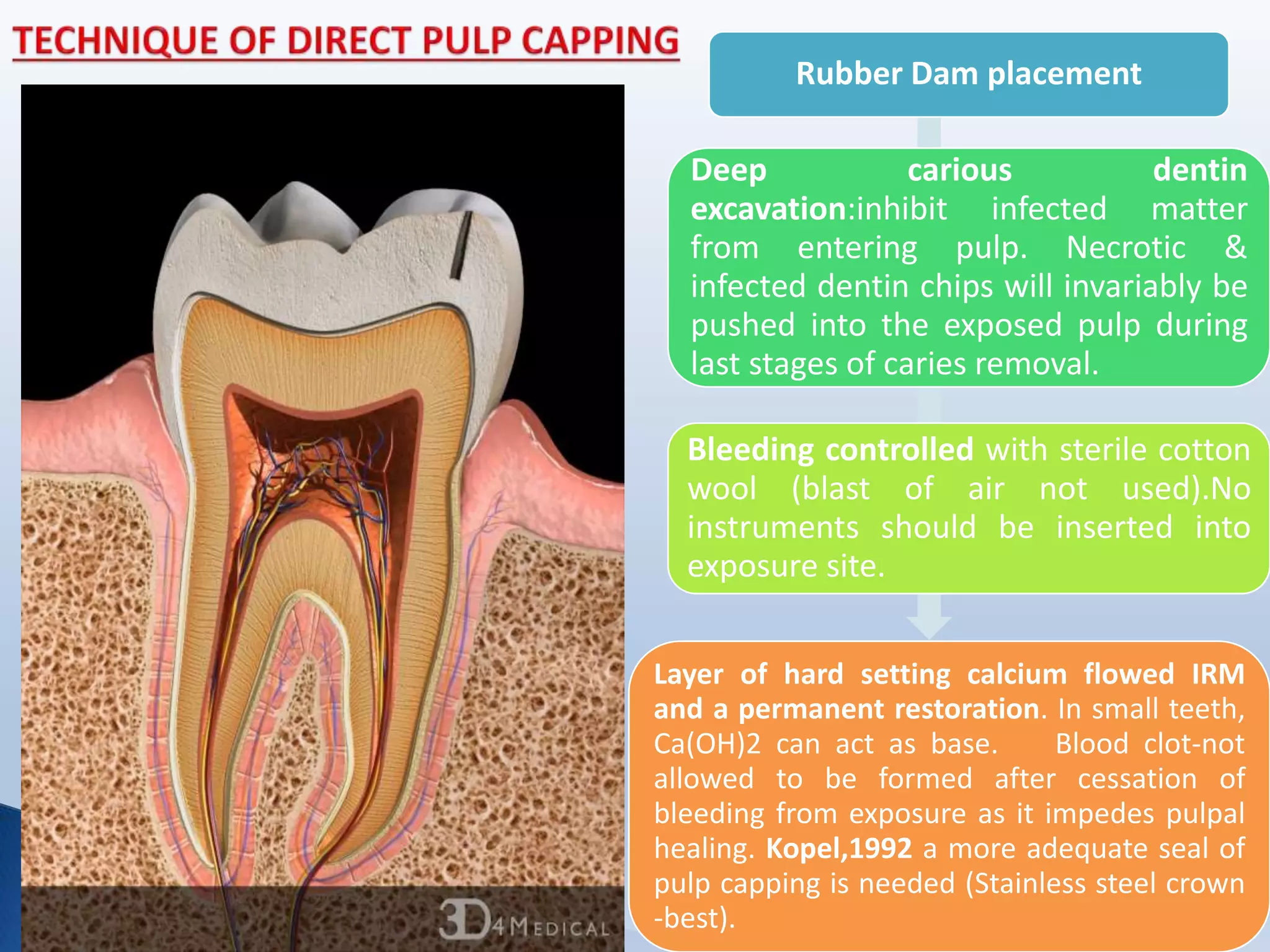 TECHNIQUE OF DIRECT PULP CAPPING

3D4MEDICAL

Rubber Dam placement

Deep carious dentin excavation:inhibit infected matter from entering pulp. Necrotic & infected dentin chips will invariably be pushed into the exposed pulp during last stages of caries removal.

Bleeding controlled with sterile cotton wool (blast of air not used).No instruments should be inserted into exposure site.

Layer of hard setting calcium flowed IRM and a permanent restoration. In small teeth, Ca(OH)2 can act as base. Blood clot-not allowed to be formed after cessation of bleeding from exposure as it impedes pulpal healing. Kopel,1992 a more adequate seal of pulp capping is needed (Stainless steel crown -best).